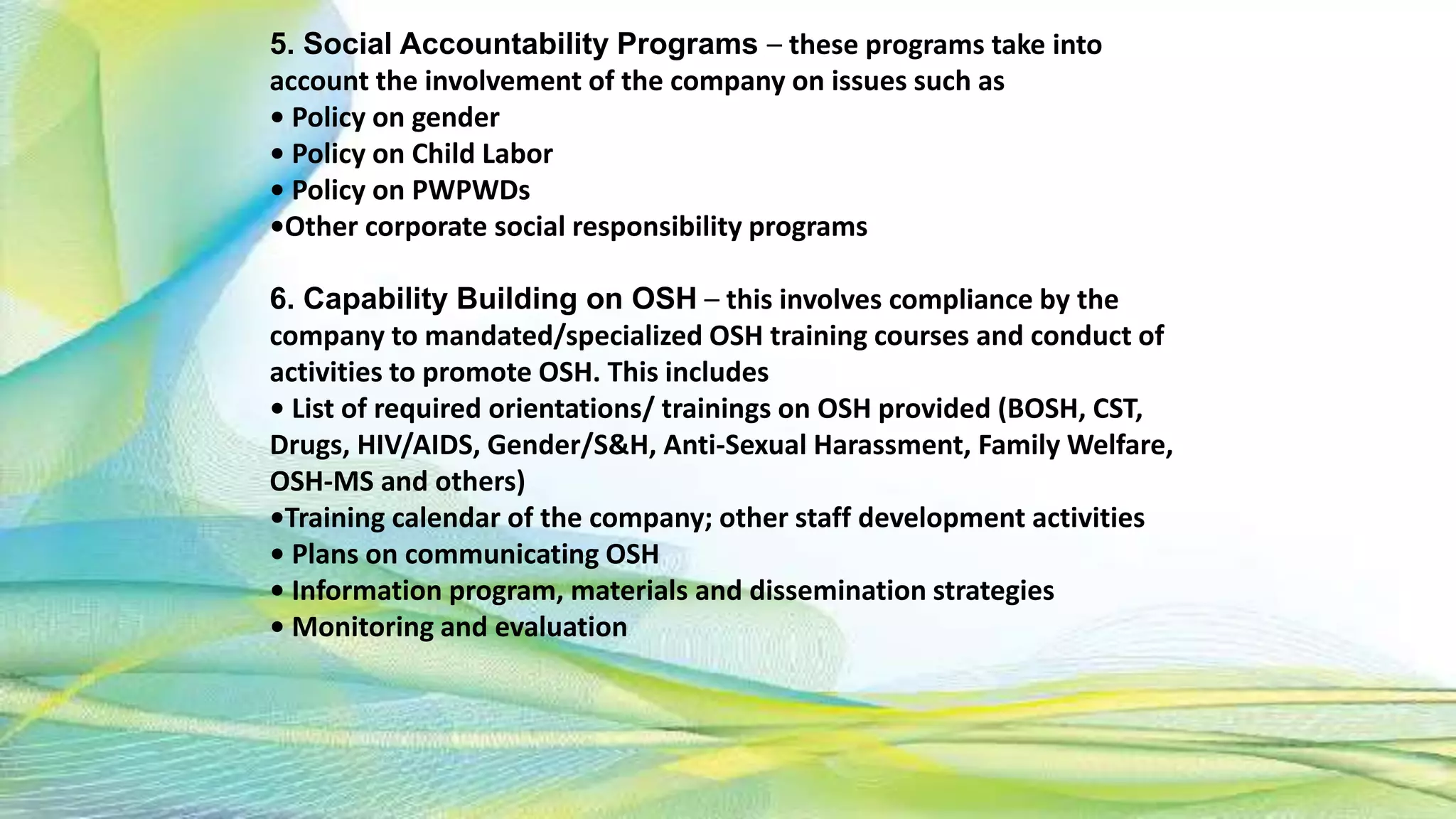 5. Social Accountability Programs – these programs take into account the involvement of the company on issues such as
• Policy on gender
• Policy on Child Labor
• Policy on PWPWDs
•Other corporate social responsibility programs

6. Capability Building on OSH – this involves compliance by the company to mandated/specialized OSH training courses and conduct of activities to promote OSH. This includes
• List of required orientations/ trainings on OSH provided (BOSH, CST, Drugs, HIV/AIDS, Gender/S&H, Anti-Sexual Harassment, Family Welfare, OSH-MS and others)
•Training calendar of the company; other staff development activities
• Plans on communicating OSH
• Information program, materials and dissemination strategies
• Monitoring and evaluation